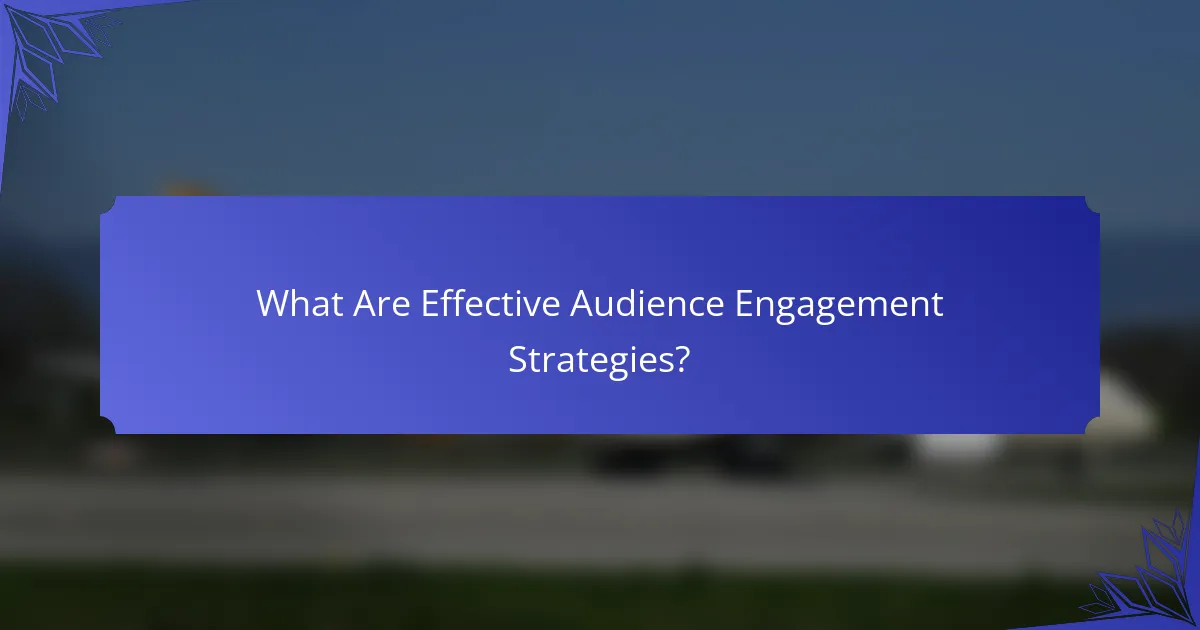 What Are Effective Audience Engagement Strategies?